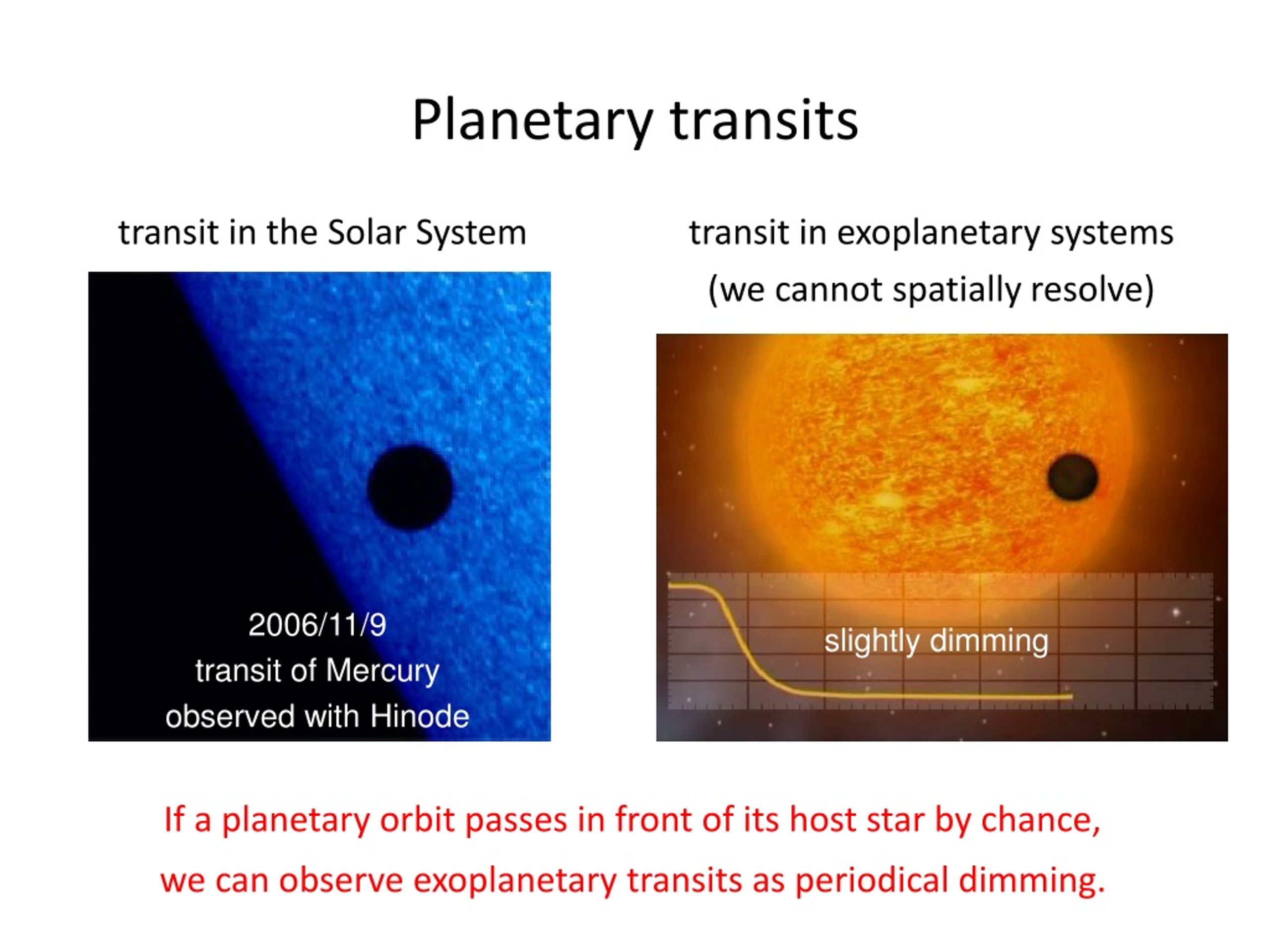 Planetary transits

transit in the Solar System

2006/11/9
transit of Mercury
observed with Hinode

transit in exoplanetary systems
(we cannot spatially resolve)

slightly dimming

If a planetary orbit passes in front of its host star by chance, we can observe exoplanetary transits as periodical dimming.